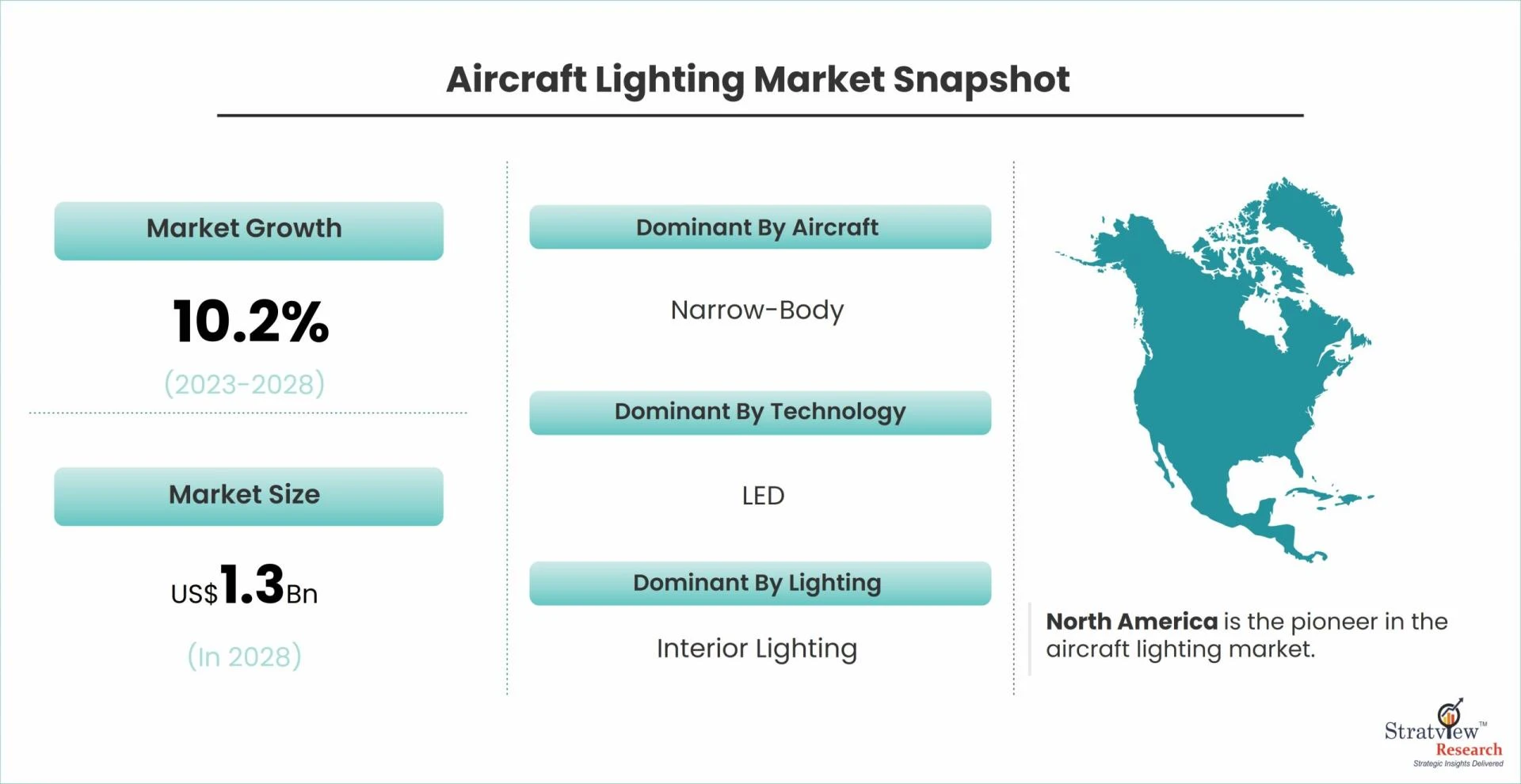 Aircraft Lighting Market Snapshot

Market Growth

10.2%

(2023-2028)

Market Size

US$1.3Bn

(In 2028)

Dominant By Aircraft

Narrow-Body

Dominant By Technology

LED

Dominant By Lighting

Interior Lighting

North America is the pioneer in the aircraft lighting market.

Stratview™ Research
Strategic Insights Delivered